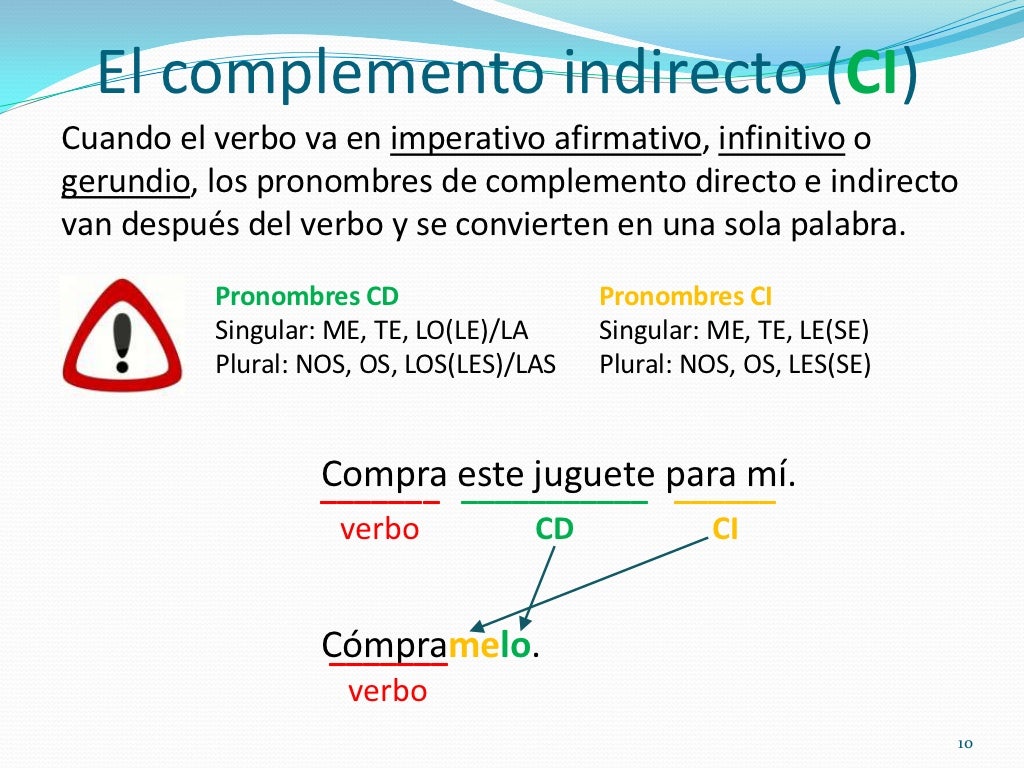 El complemento indirecto (CI)

Cuando el verbo va en imperativo afirmativo, infinitivo o gerundio, los pronombres de complemento directo e indirecto van después del verbo y se convierten en una sola palabra.

Pronombres CD
Singular: ME, TE, LO(LE)/LA
Plural: NOS, OS, LOS(LES)/LAS

Pronombres CI
Singular: ME, TE, LE(SE)
Plural: NOS, OS, LES(SE)

Compra este juguete para mí.
verbo CD CI

Cómpramelo.
verbo

10